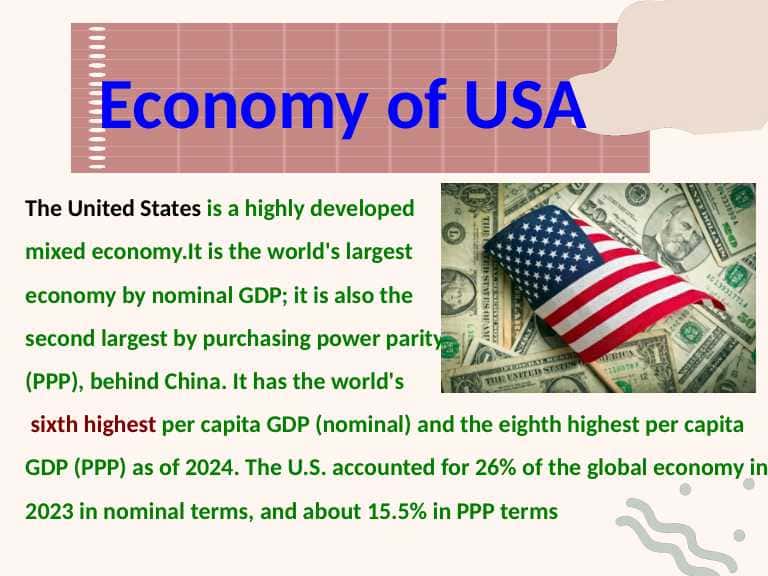 Economy of USA

The United States is a highly developed mixed economy.It is the world's largest economy by nominal GDP; it is also the second largest by purchasing power parity (PPP), behind China. It has the world's sixth highest per capita GDP (nominal) and the eighth highest per capita GDP (PPP) as of 2024. The U.S. accounted for 26% of the global economy in 2023 in nominal terms, and about 15.5% in PPP terms